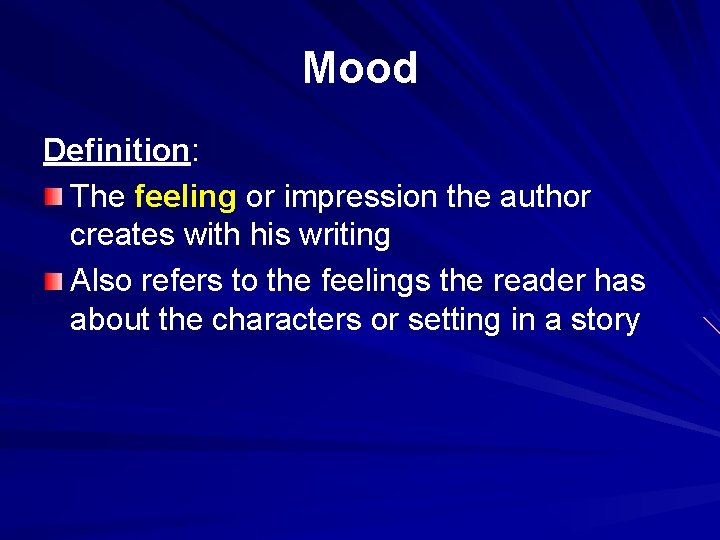 Mood

Definition:

The feeling or impression the author creates with his writing

Also refers to the feelings the reader has about the characters or setting in a story